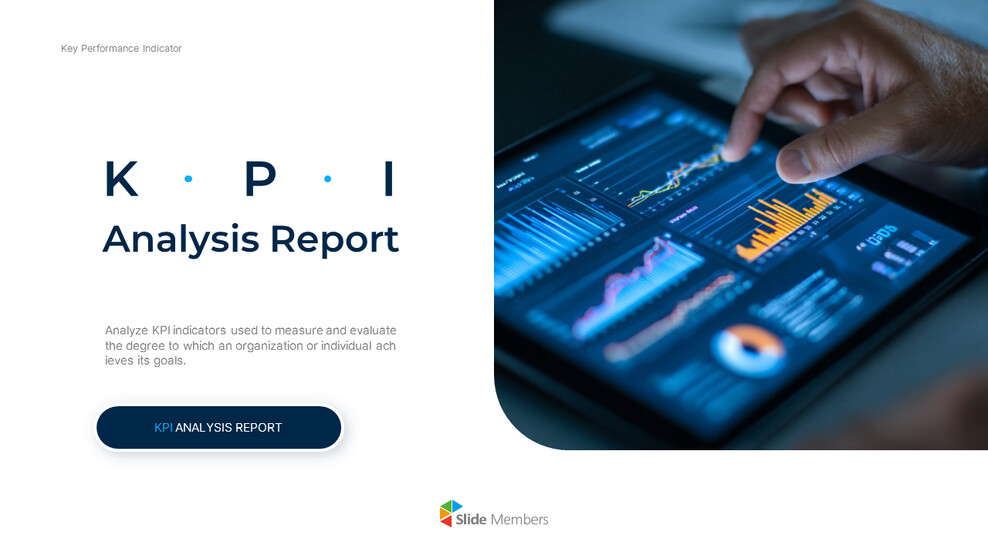 Key Performance Indicator

K · P · I

Analysis Report

Analyze KPI indicators used to measure and evaluate the degree to which an organization or individual ach ieves its goals.

KPI ANALYSIS REPORT

Slide Members